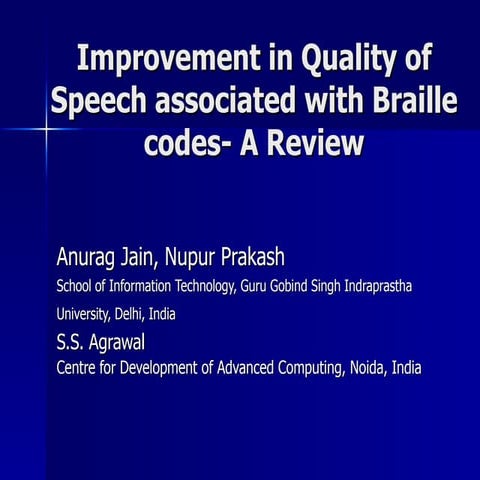 Improvement in Quality of Speech associated with Braille codes- A Review

Anurag Jain, Nupur Prakash

School of Information Technology, Guru Gobind Singh Indraprastha University, Delhi, India

S.S. Agrawal

Centre for Development of Advanced Computing, Noida, India